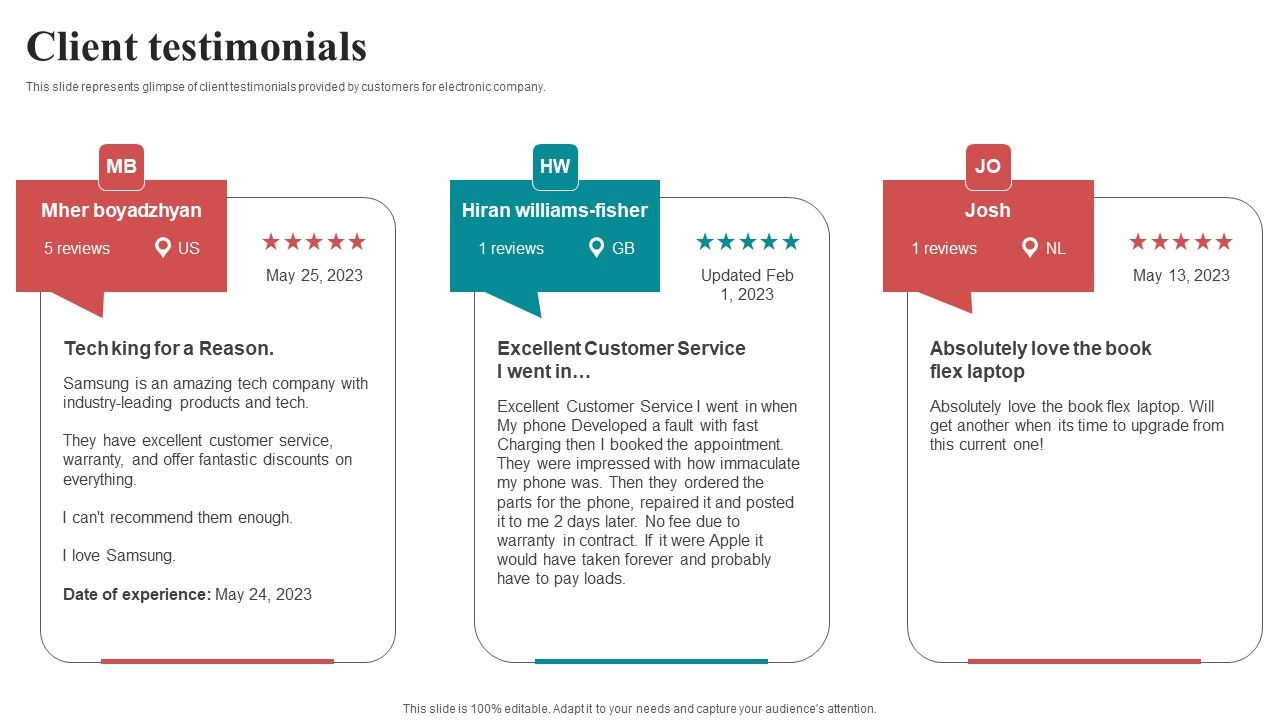 Client testimonials

This slide represents glimpse of client testimonials provided by customers for electronic company.

MB

Mher boyadzhyan

5 reviews US

★★★★★

May 25, 2023

Tech king for a Reason.

Samsung is an amazing tech company with industry-leading products and tech.

They have excellent customer service, warranty, and offer fantastic discounts on everything.

I can't recommend them enough.

I love Samsung.

Date of experience: May 24, 2023

HW

Hiran williams-fisher

1 reviews GB

★★★★★

Updated Feb 1, 2023

Excellent Customer Service I went in…

Excellent Customer Service I went in when My phone Developed a fault with fast Charging then I booked the appointment. They were impressed with how immaculate my phone was. Then they ordered the parts for the phone, repaired it and posted it to me 2 days later. No fee due to warranty in contract. If it were Apple it would have taken forever and probably have to pay loads.

JO

Josh

1 reviews NL

★★★★★

May 13, 2023

Absolutely love the book flex laptop

Absolutely love the book flex laptop. Will get another when its time to upgrade from this current one!

This slide is 100% editable. Adapt it to your needs and capture your audience's attention.